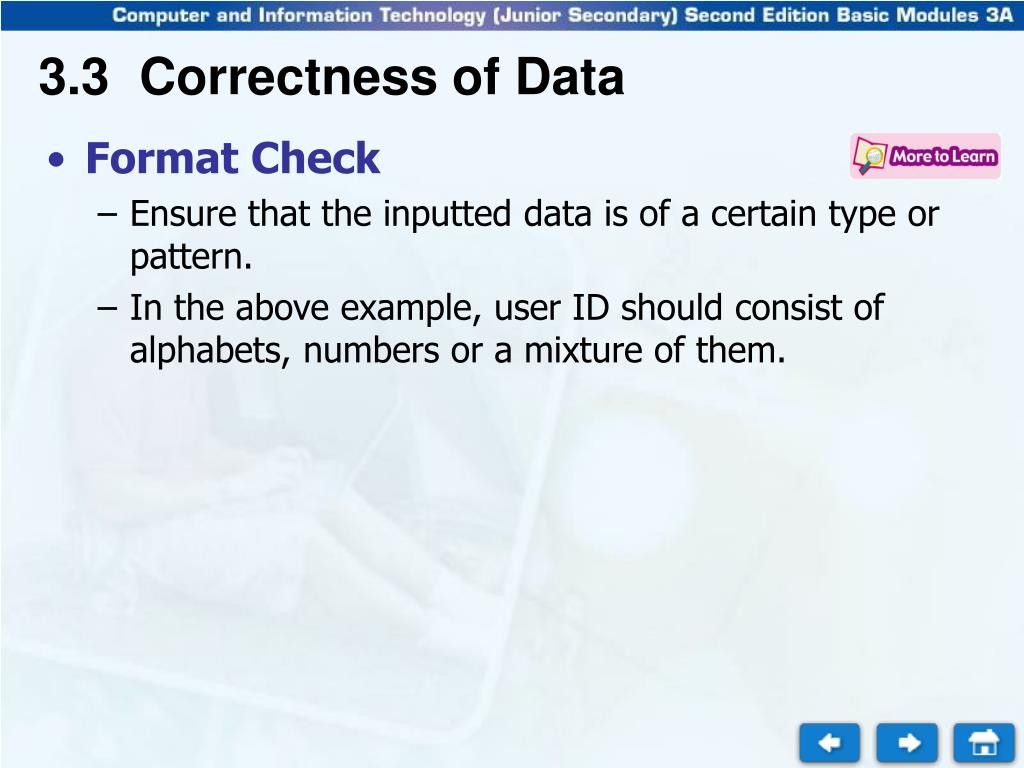 Computer and Information Technology (Junior Secondary) Second Edition Basic Modules 3A

3.3 Correctness of Data

• Format Check

More to Learn

– Ensure that the inputted data is of a certain type or pattern.

– In the above example, user ID should consist of alphabets, numbers or a mixture of them.